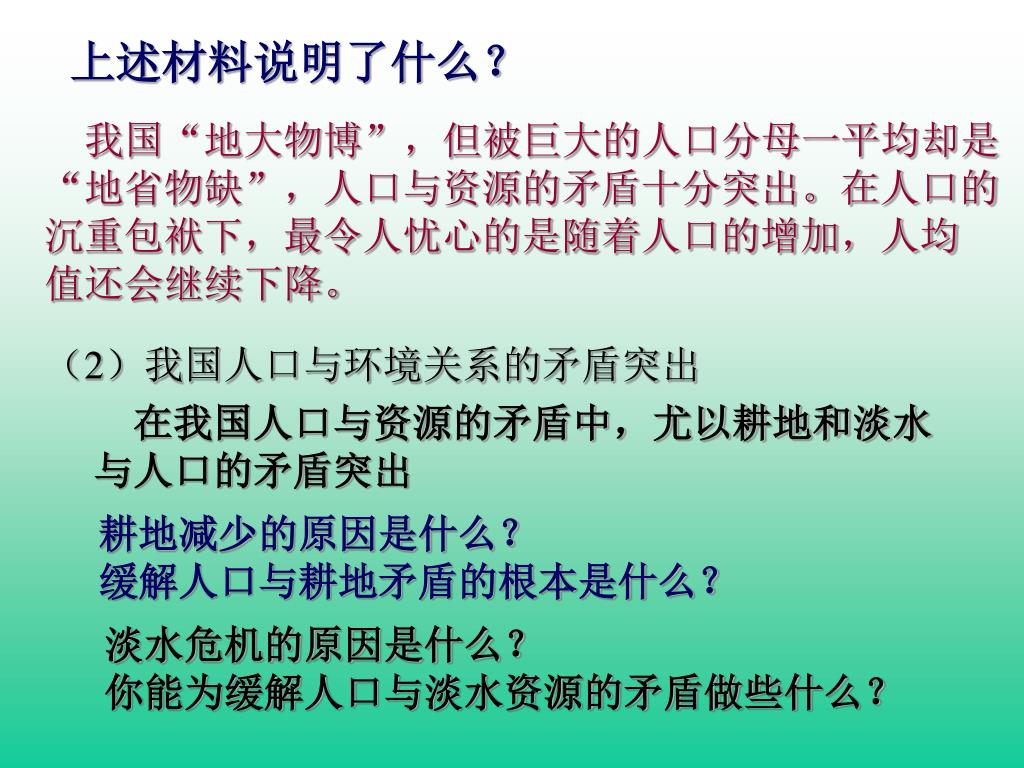 上述材料说明了什么？

我国“地大物博”，但被巨大的人口分母一平均却是“地省物缺”，人口与资源的矛盾十分突出。在人口的沉重包袱下，最令人忧心的是随着人口的增加，人均值还会继续下降。

（2）我国人口与环境关系的矛盾突出

在我国人口与资源的矛盾中，尤以耕地和淡水与人口的矛盾突出

耕地减少的原因是什么？
缓解人口与耕地矛盾的根本是什么？

淡水危机的原因是什么？
你能为缓解人口与淡水资源的矛盾做些什么？